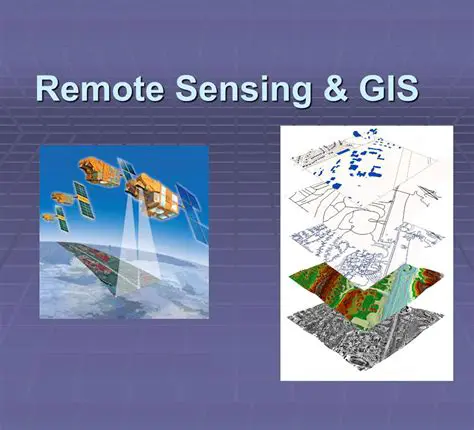 Remote Sensing & GIS